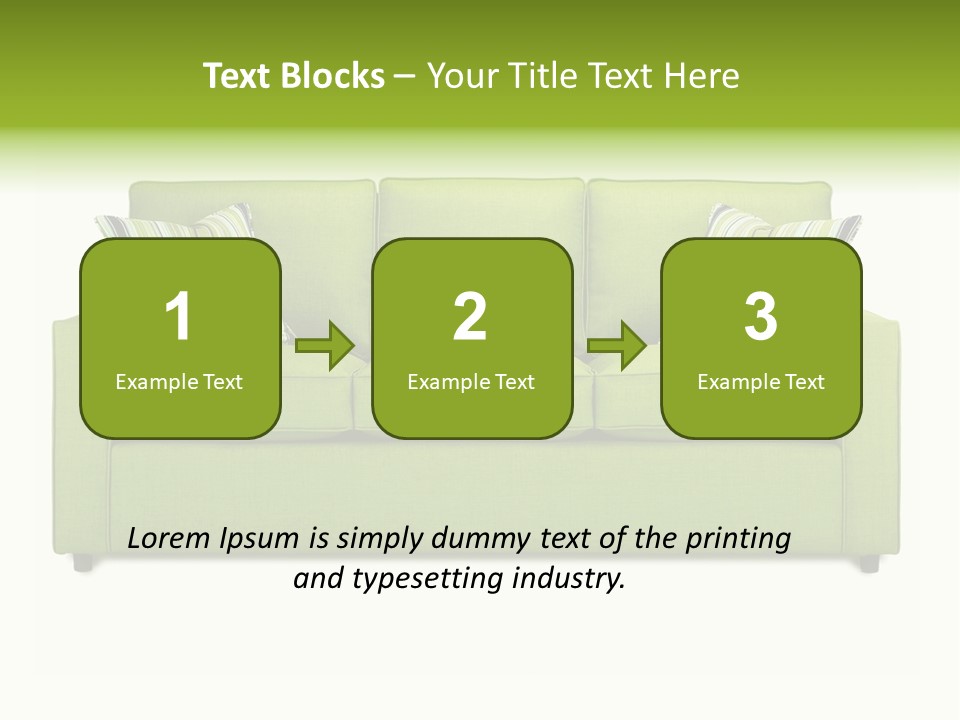 Text Blocks – Your Title Text Here

1
Example Text

2
Example Text

3
Example Text

Lorem Ipsum is simply dummy text of the printing and typesetting industry.